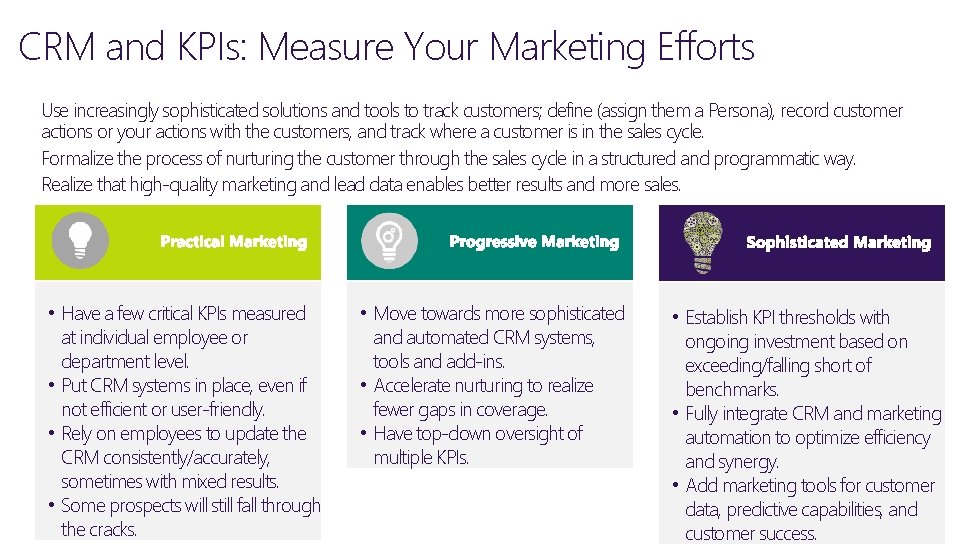 CRM and KPIs: Measure Your Marketing Efforts

Use increasingly sophisticated solutions and tools to track customers; define (assign them a Persona), record customer actions or your actions with the customers, and track where a customer is in the sales cycle.
Formalize the process of nurturing the customer through the sales cycle in a structured and programmatic way.
Realize that high-quality marketing and lead data enables better results and more sales.

Practical Marketing

• Have a few critical KPIs measured at individual employee or department level.
• Put CRM systems in place, even if not efficient or user-friendly.
• Rely on employees to update the CRM consistently/accurately, sometimes with mixed results.
• Some prospects will still fall through the cracks.

Progressive Marketing

• Move towards more sophisticated and automated CRM systems, tools and add-ins.
• Accelerate nurturing to realize fewer gaps in coverage.
• Have top-down oversight of multiple KPIs.

Sophisticated Marketing

• Establish KPI thresholds with ongoing investment based on exceeding/falling short of benchmarks.
• Fully integrate CRM and marketing automation to optimize efficiency and synergy.
• Add marketing tools for customer data, predictive capabilities, and customer success.